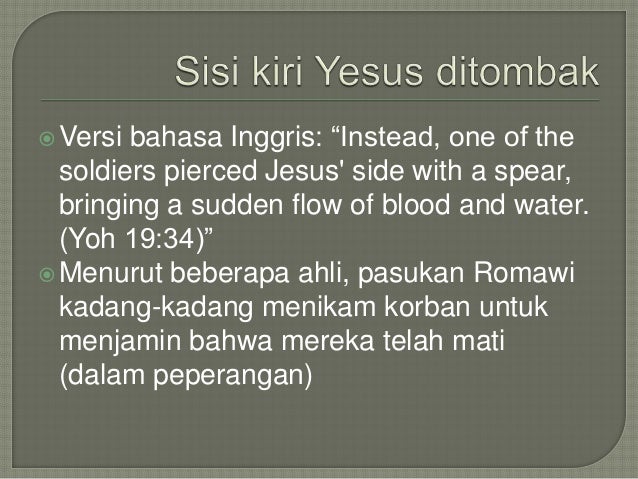 Sisi kiri Yesus ditombak

Versi bahasa Inggris: “Instead, one of the soldiers pierced Jesus' side with a spear, bringing a sudden flow of blood and water. (Yoh 19:34)”

Menurut beberapa ahli, pasukan Romawi kadang-kadang menikam korban untuk menjamin bahwa mereka telah mati (dalam peperangan)